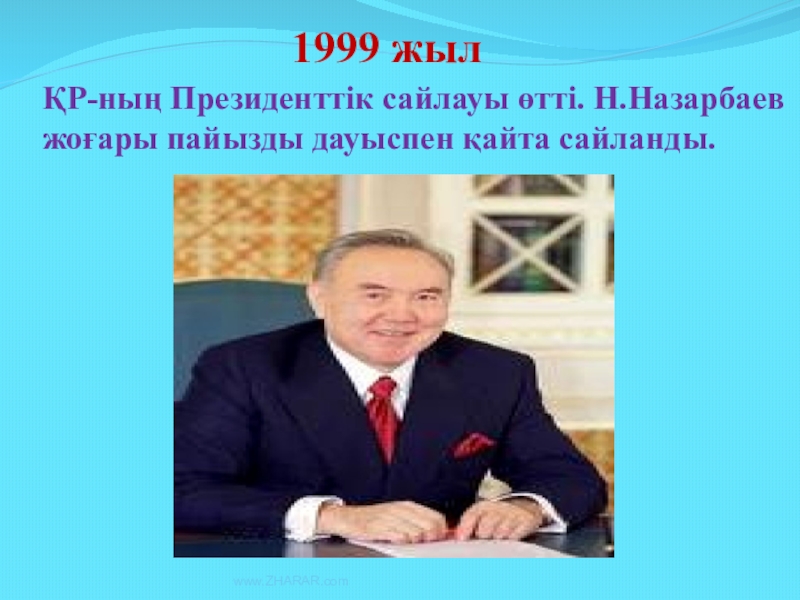 1999 жыл

ҚР-ның Президенттік сайлауы өтті. Н.Назарбаев жоғары пайызды дауыспен қайта сайланды.

www.ZHARAR.com